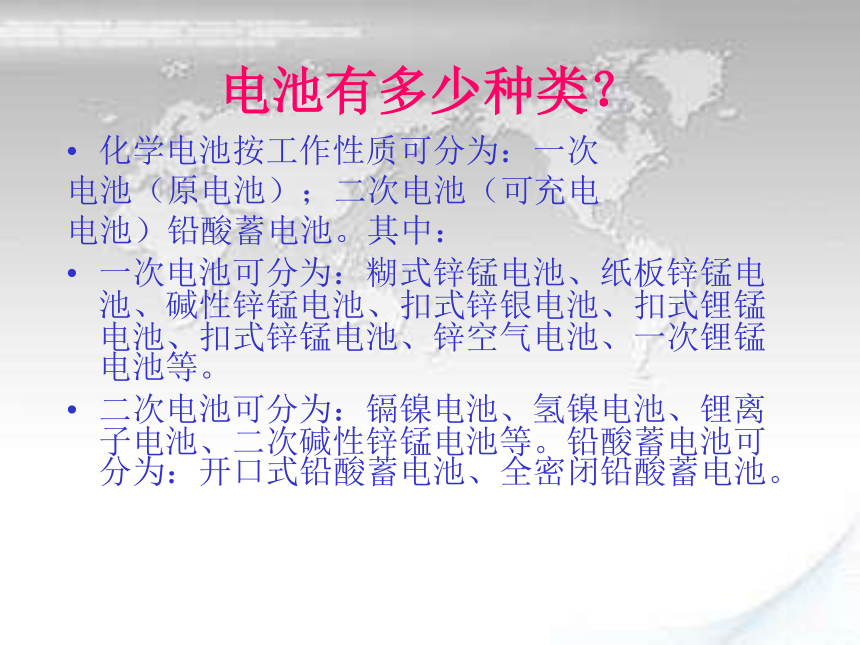 电池有多少种类?

• 化学电池按工作性质可分为：一次电池（原电池）；二次电池（可充电电池）铅酸蓄电池。其中：

• 一次电池可分为：糊式锌锰电池、纸板锌锰电池、碱性锌锰电池、扣式锌银电池、扣式锂锰电池、扣式锌锰电池、锌空气电池、一次锂锰电池等。

• 二次电池可分为：镉镍电池、氢镍电池、锂离子电池、二次碱性锌锰电池等。铅酸蓄电池可分为：开口式铅酸蓄电池、全密闭铅酸蓄电池。